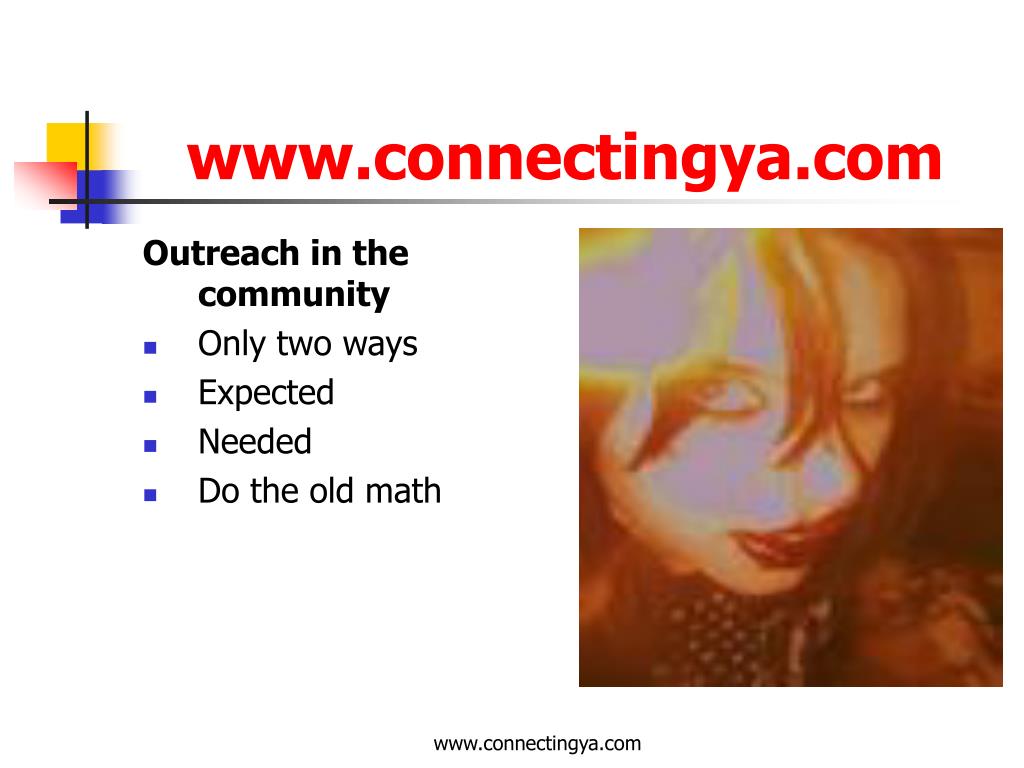 www.connectingya.com

Outreach in the community

- Only two ways
- Expected
- Needed
- Do the old math

www.connectingya.com